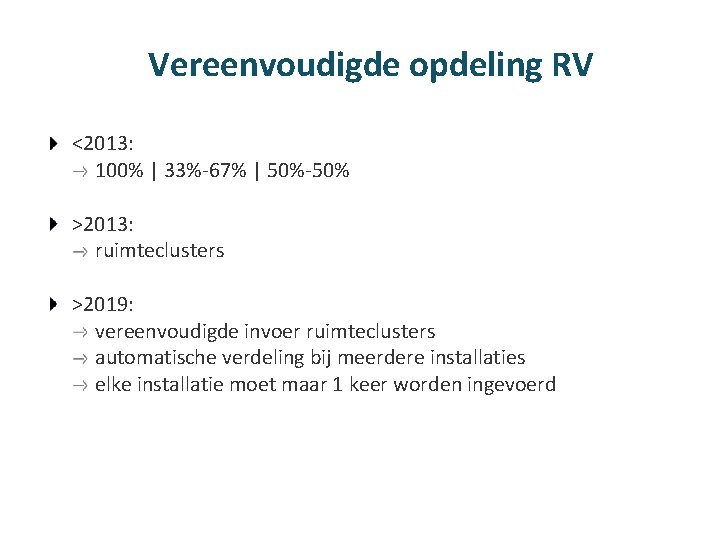 Vereenvoudigde opdeling RV

<2013:
→ 100% | 33%-67% | 50%-50%

>2013:
→ ruimteclusters

>2019:
→ vereenvoudigde invoer ruimteclusters
→ automatische verdeling bij meerdere installaties
→ elke installatie moet maar 1 keer worden ingevoerd